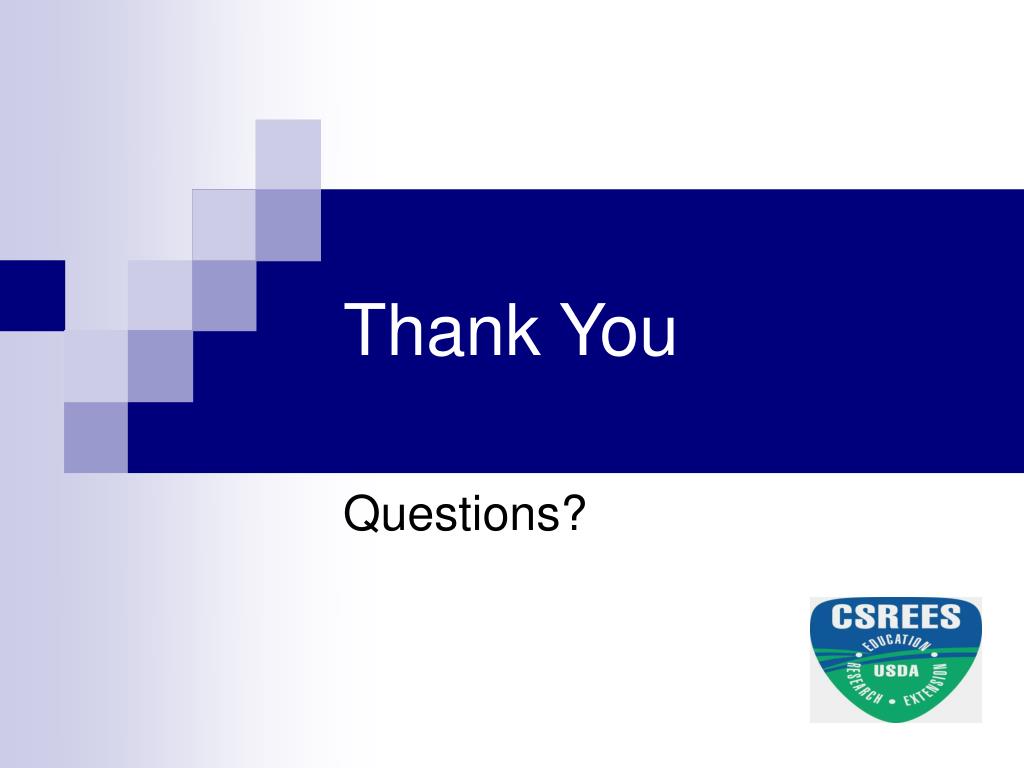 Thank You

Questions?

CSREES
EDUCATION
USDA
RESEARCH • EXTENSION